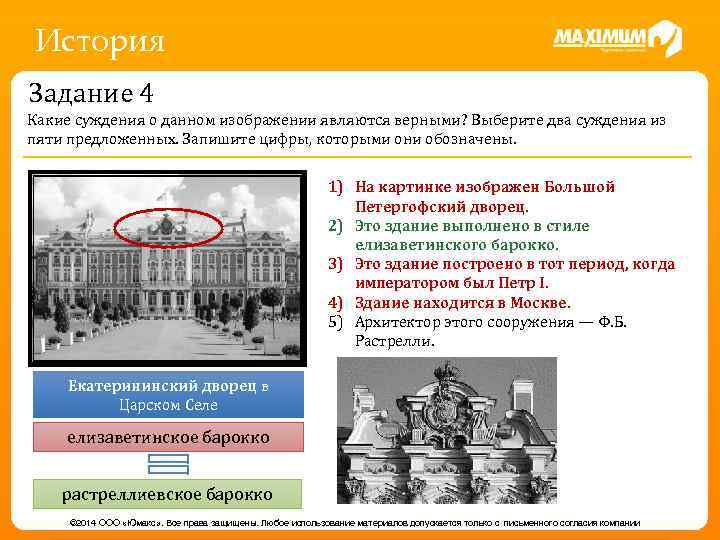 История

MAXIMUM

Задание 4

Какие суждения о данном изображении являются верными? Выберите два суждения из пяти предложенных. Запишите цифры, которыми они обозначены.

1) На картинке изображен Большой Петергофский дворец.
2) Это здание выполнено в стиле елизаветинского барокко.
3) Это здание построено в тот период, когда императором был Петр I.
4) Здание находится в Москве.
5) Архитектор этого сооружения — Ф.Б. Растрелли.

Екатерининский дворец в Царском Селе

елизаветинское барокко

растреллиевское барокко

©2014 ООО «Юмакс». Все права защищены. Любое использование материалов допускается только с письменного согласия компании